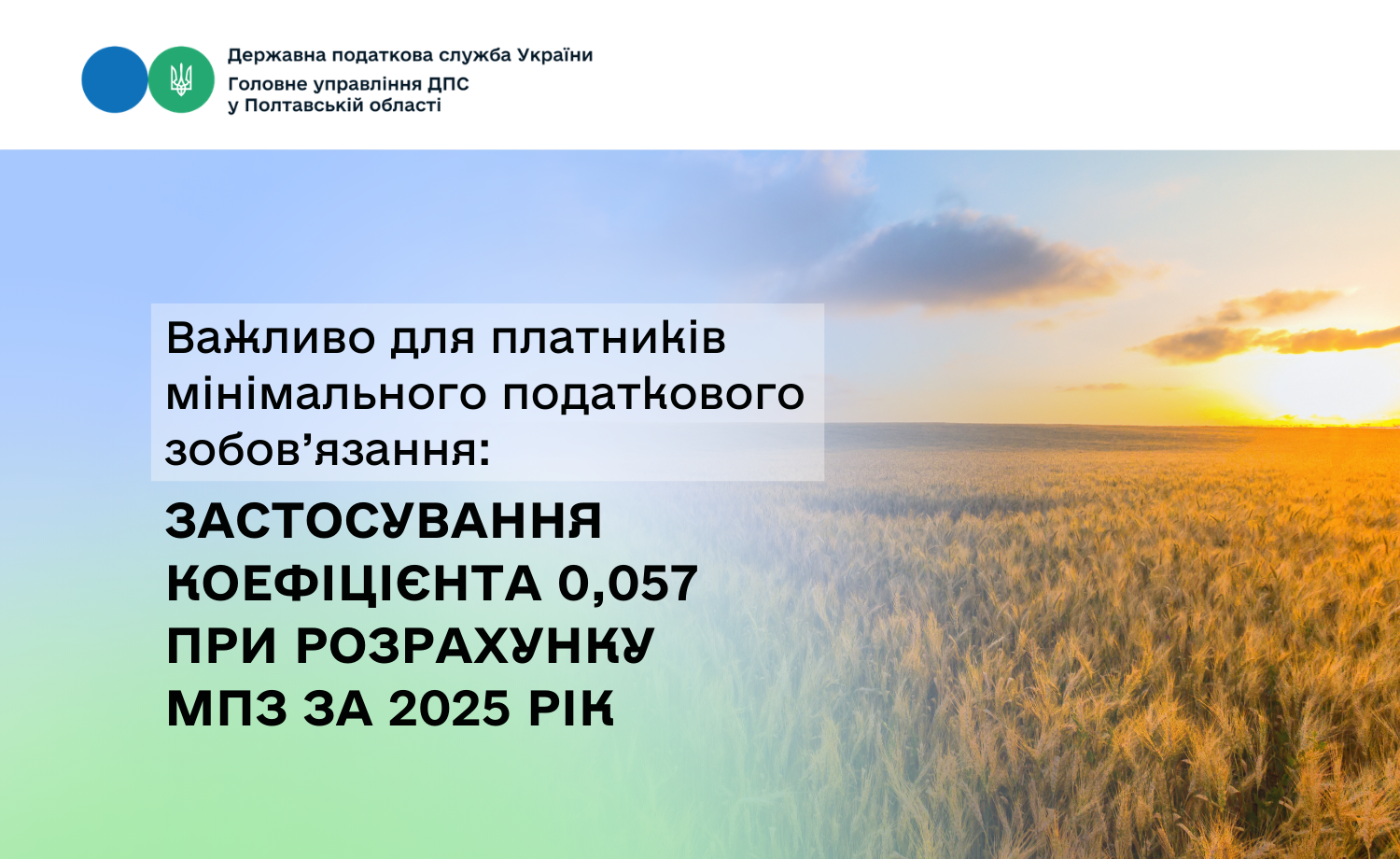 Державна податкова служба України
Головне управління ДПС
у Полтавській області

Важливо для платників мінімального податкового зобов’язання:

ЗАСТОСУВАННЯ КОЕФІЦІЄНТА 0,057 ПРИ РОЗРАХУНКУ МПЗ ЗА 2025 РІК